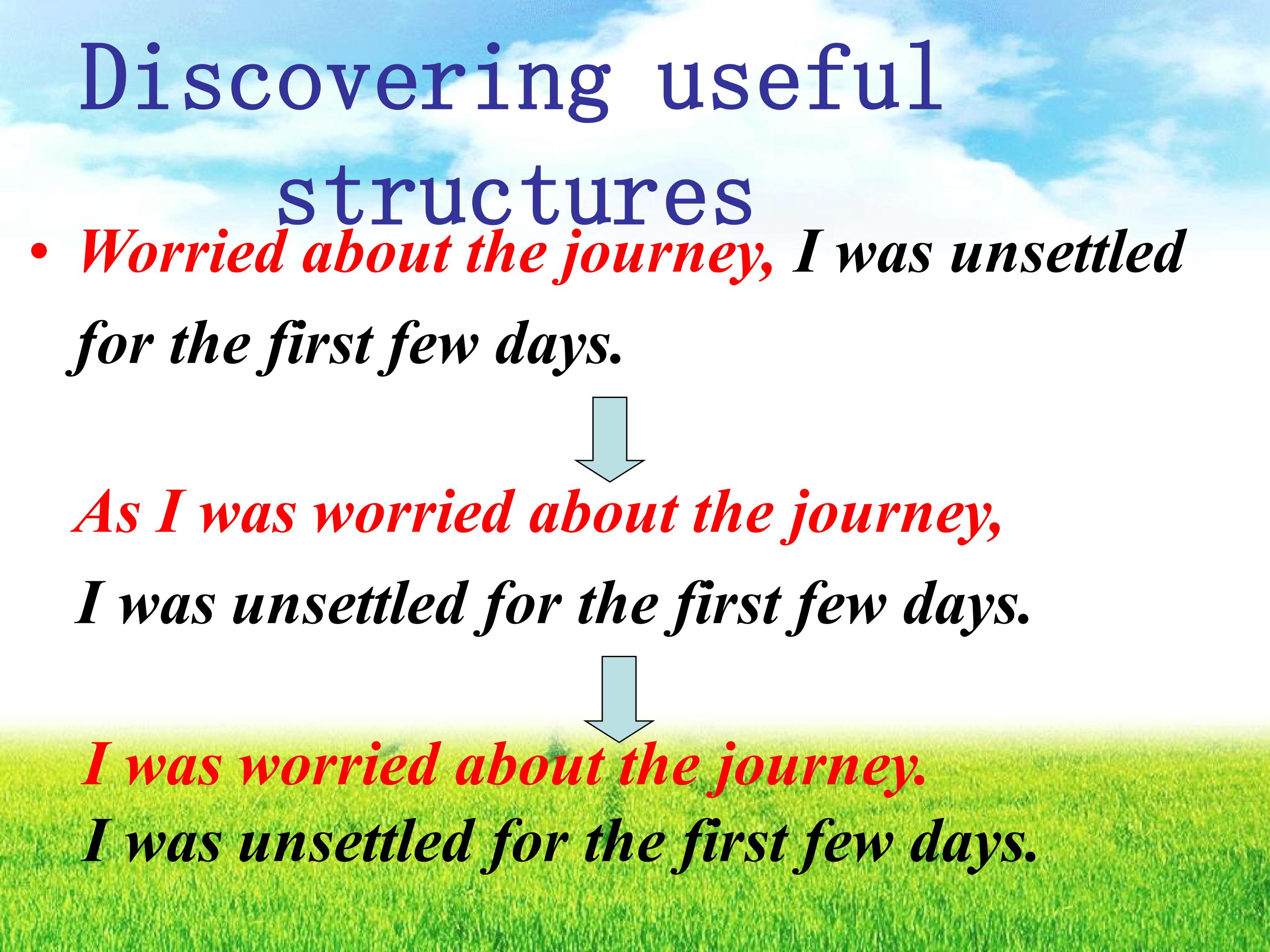 Discovering useful structures

• Worried about the journey, I was unsettled for the first few days.

As I was worried about the journey,
I was unsettled for the first few days.

I was worried about the journey.
I was unsettled for the first few days.